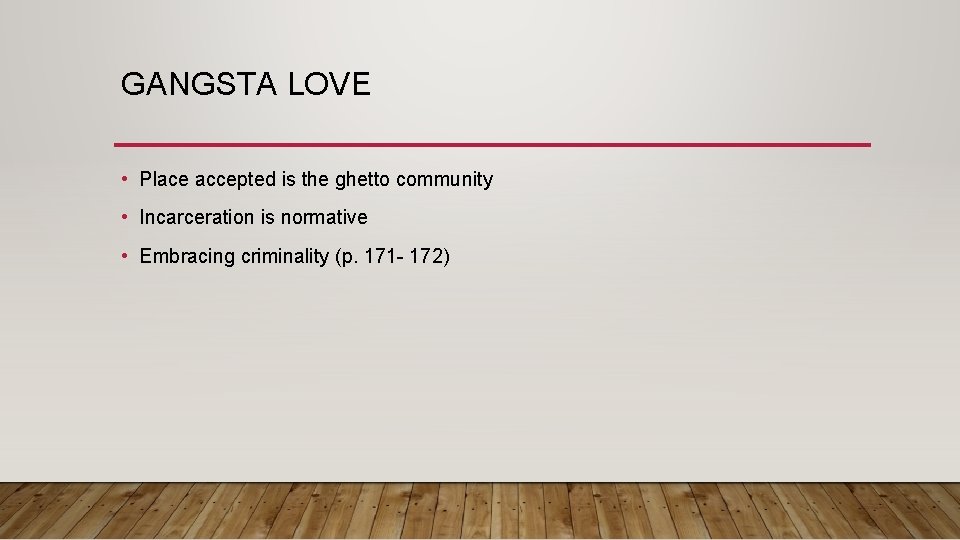 GANGSTA LOVE

• Place accepted is the ghetto community
• Incarceration is normative
• Embracing criminality (p. 171- 172)